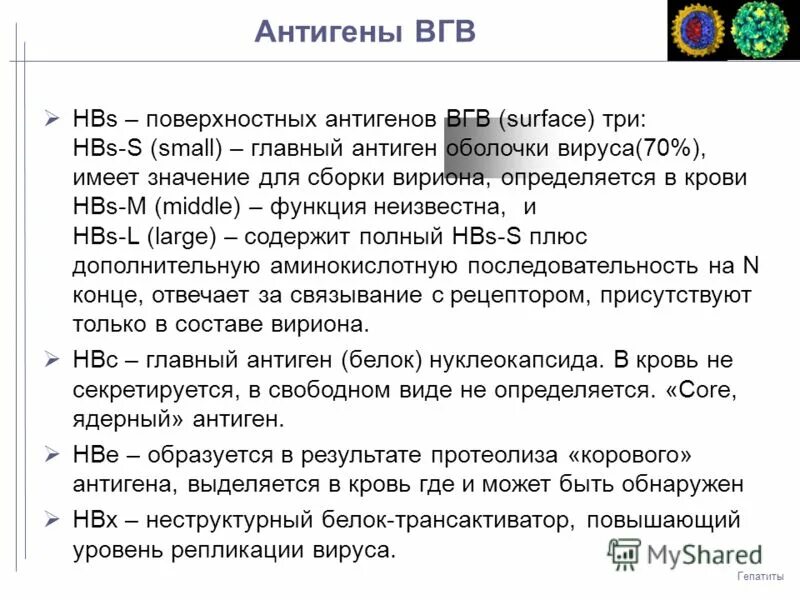 Антигены ВГВ

➢ HBs – поверхностных антигенов ВГВ (surface) три:
HBs-S (small) – главный антиген оболочки вируса(70%), имеет значение для сборки вириона, определяется в крови
HBs-M (middle) – функция неизвестна, и
HBs-L (large) – содержит полный HBs-S плюс дополнительную аминокислотную последовательность на N конце, отвечает за связывание с рецептором, присутствуют только в составе вириона.

➢ HBc – главный антиген (белок) нуклеокапсида. В кровь не секретируется, в свободном виде не определяется. «Core, ядерный» антиген.

➢ HBe – образуется в результате протеолиза «корового» антигена, выделяется в кровь где и может быть обнаружен

➢ HBx – неструктурный белок-трансактиватор, повышающий уровень репликации вируса.

MyShared

Гепатиты